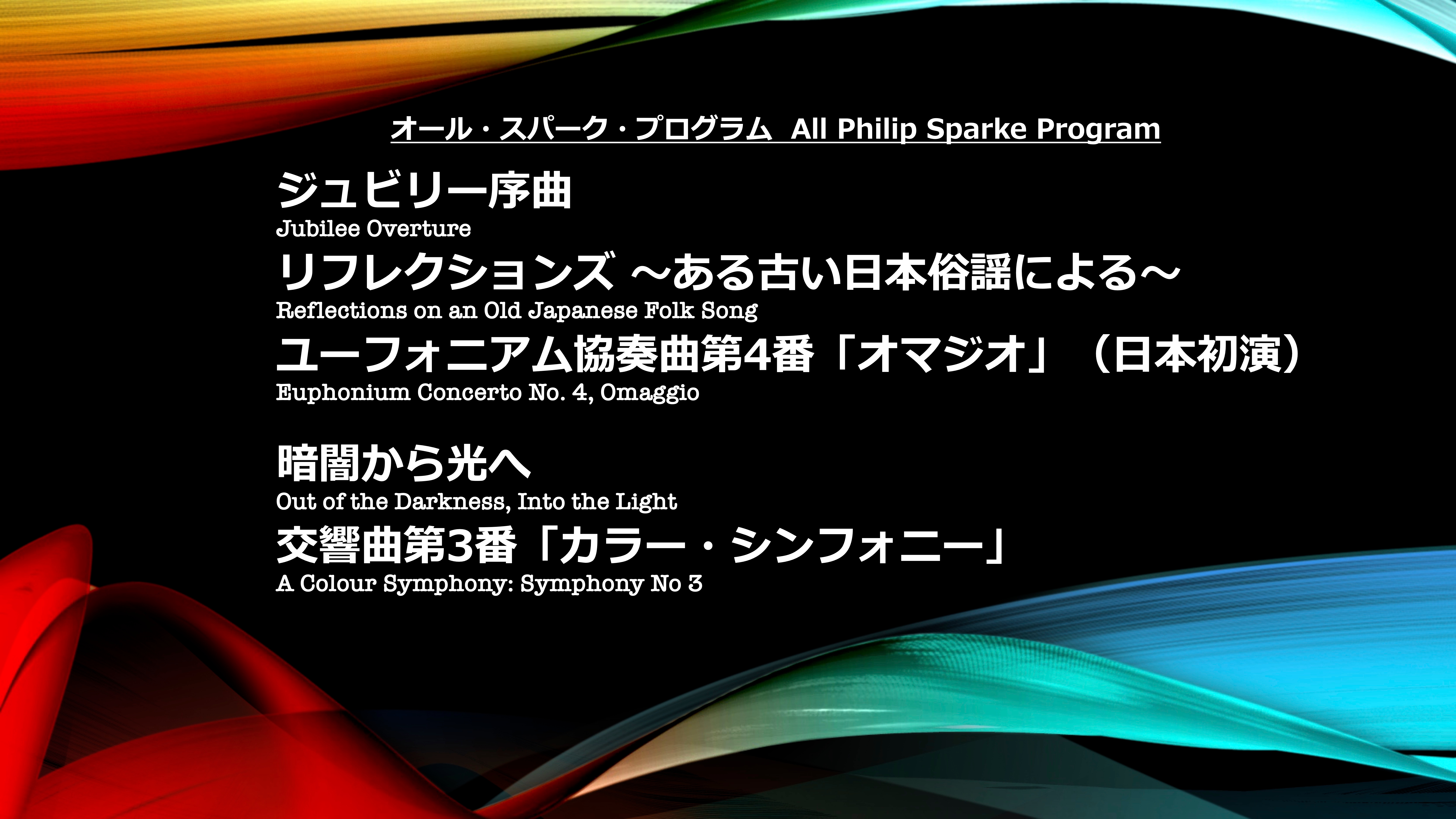 オール・スパーク・プログラム All Philip Sparke Program

ジュビリー序曲
Jubilee Overture

リフレクションズ ～ある古い日本俗謡による～
Reflections on an Old Japanese Folk Song

ユーフォニアム協奏曲第4番「オマジオ」（日本初演）
Euphonium Concerto No. 4, Omaggio

暗闇から光へ
Out of the Darkness, Into the Light

交響曲第3番「カラー・シンフォニー」
A Colour Symphony: Symphony No 3